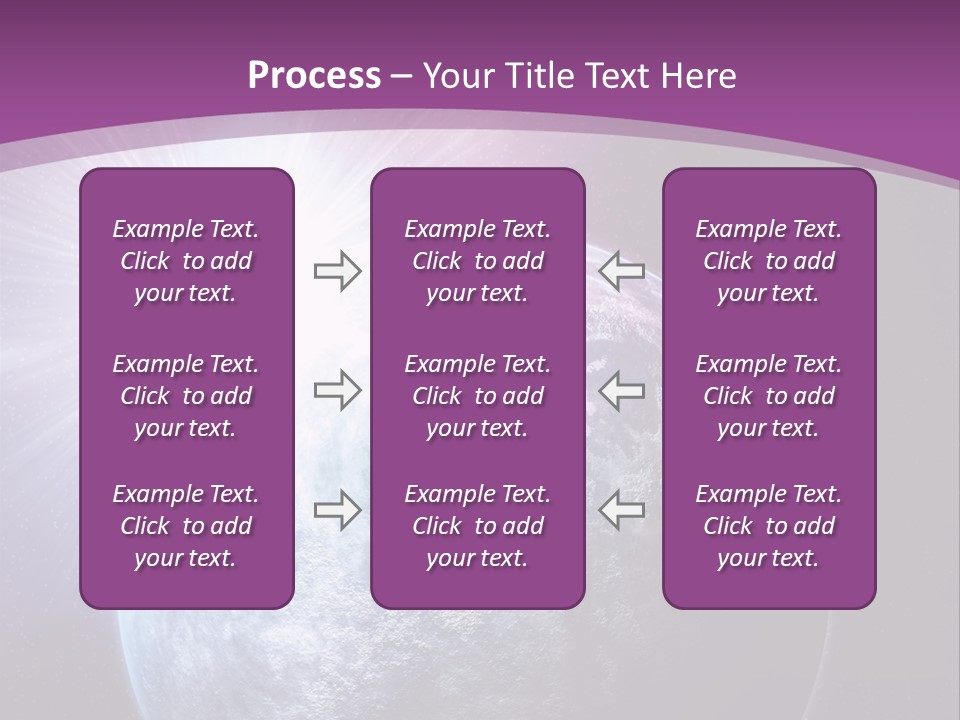 Process – Your Title Text Here

Example Text. Click to add your text.

Example Text. Click to add your text.

Example Text. Click to add your text.

Example Text. Click to add your text.

Example Text. Click to add your text.

Example Text. Click to add your text.

Example Text. Click to add your text.

Example Text. Click to add your text.

Example Text. Click to add your text.